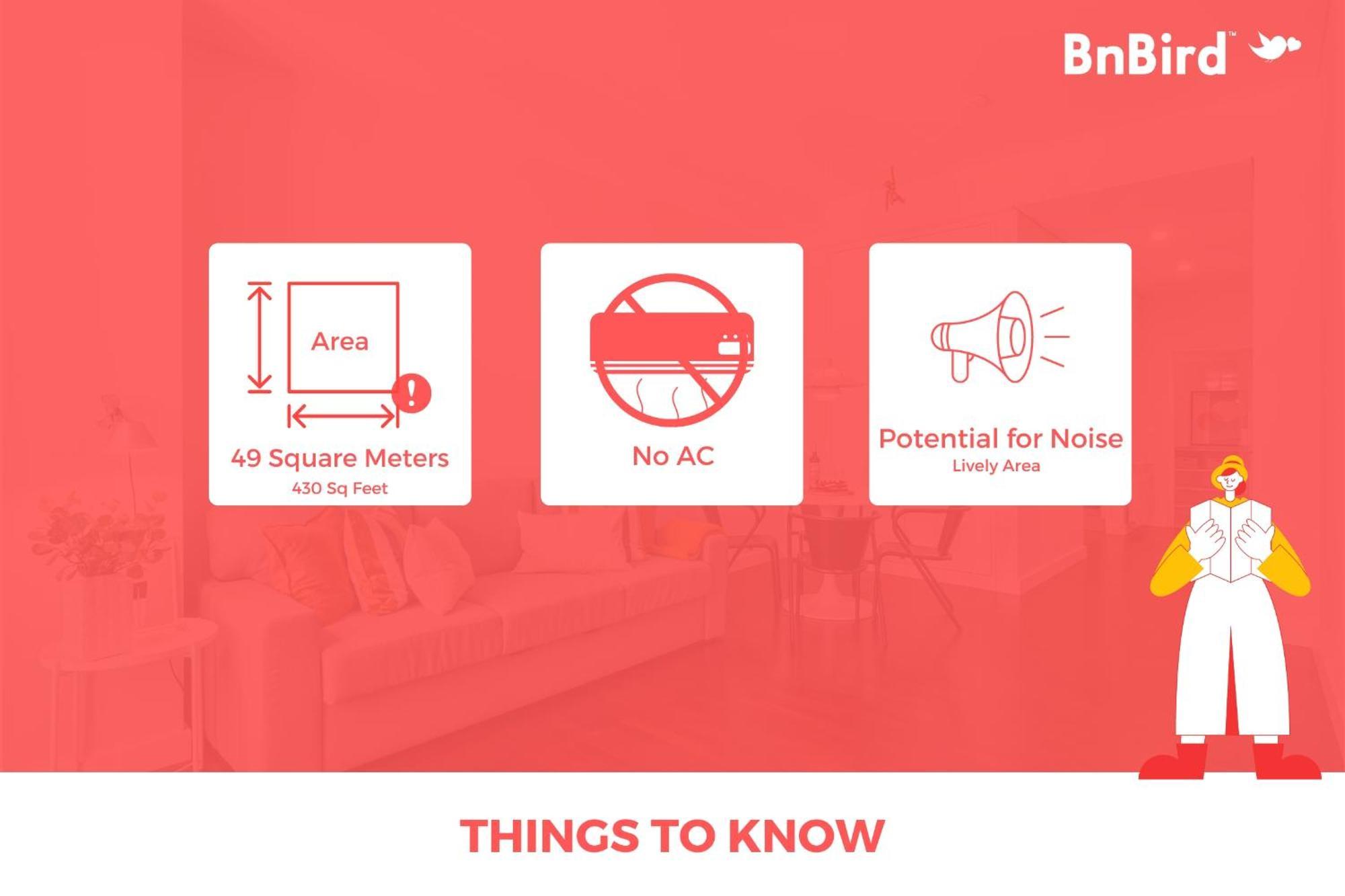 BnBird™

Area

49 Square Meters
430 Sq Feet

No AC

Potential for Noise
Lively Area

THINGS TO KNOW